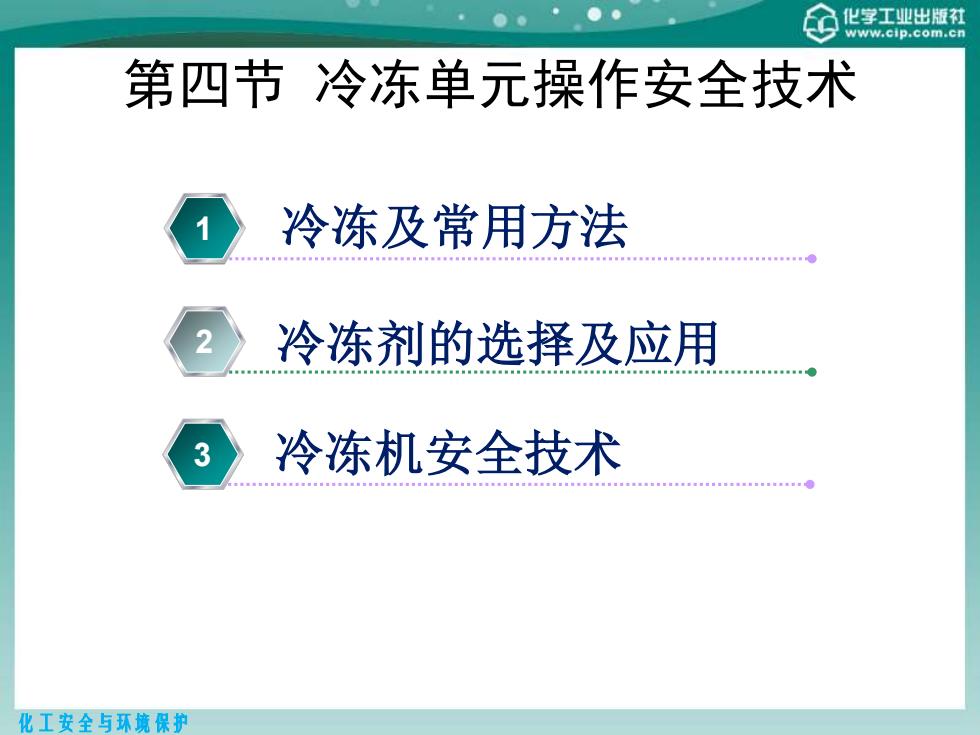 化学工业出版社
www.cip.com.cn

第四节 冷冻单元操作安全技术

1 冷冻及常用方法

2 冷冻剂的选择及应用

3 冷冻机安全技术

化工安全与环境保护